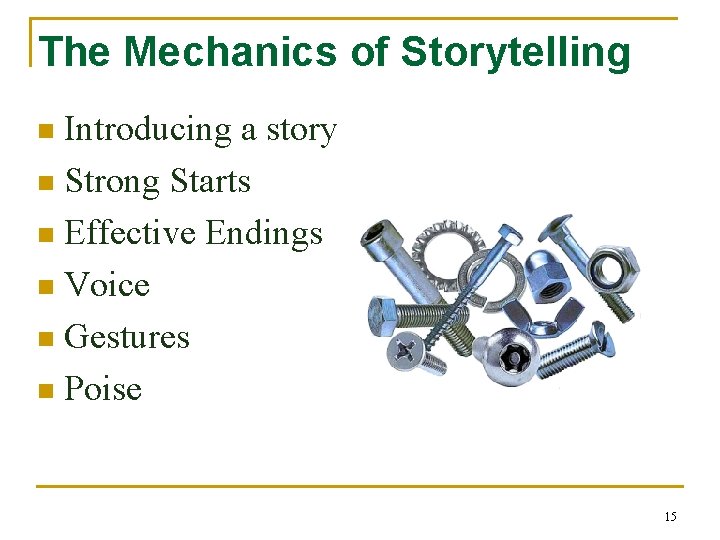 The Mechanics of Storytelling

- Introducing a story
- Strong Starts
- Effective Endings
- Voice
- Gestures
- Poise

15